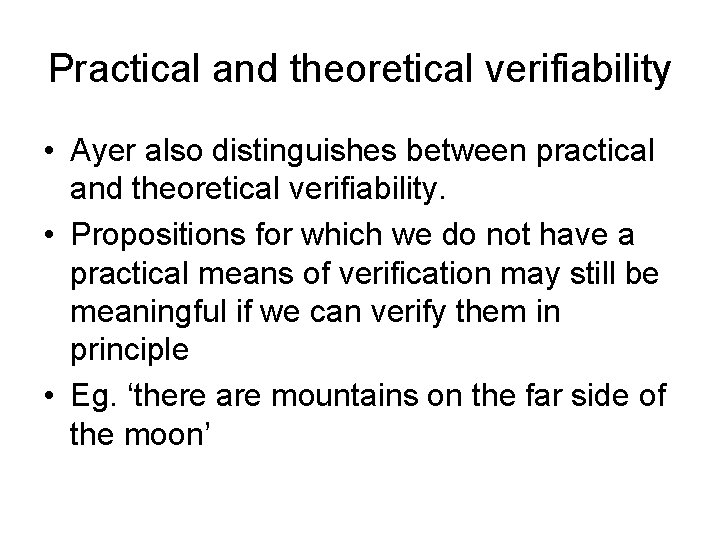 Practical and theoretical verifiability

• Ayer also distinguishes between practical and theoretical verifiability.
• Propositions for which we do not have a practical means of verification may still be meaningful if we can verify them in principle
• Eg. ‘there are mountains on the far side of the moon’